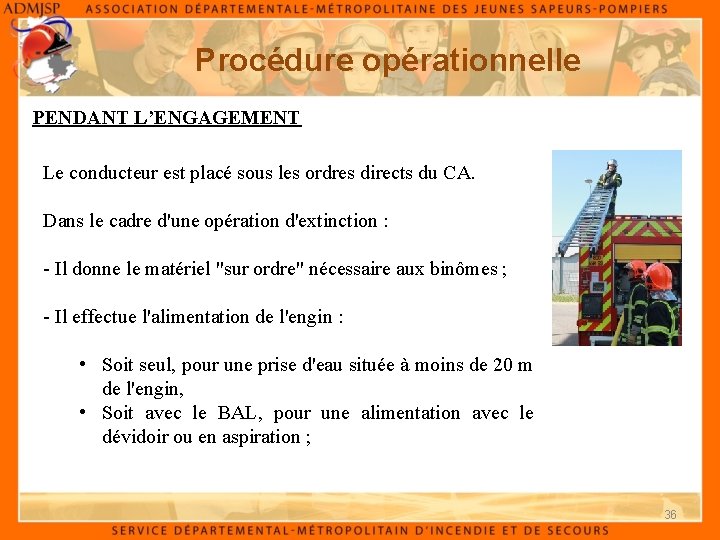 ADMJSP ASSOCIATION DÉPARTEMENTALE-MÉTROPOLITAINE DES JEUNES SAPEURS-POMPIERS

Procédure opérationnelle

PENDANT L'ENGAGEMENT

Le conducteur est placé sous les ordres directs du CA.

Dans le cadre d'une opération d'extinction :

- Il donne le matériel "sur ordre" nécessaire aux binômes ;

- Il effectue l'alimentation de l'engin :

• Soit seul, pour une prise d'eau située à moins de 20 m de l'engin,
• Soit avec le BAL, pour une alimentation avec le dévidoir ou en aspiration ;

36

SERVICE DÉPARTEMENTAL-MÉTROPOLITAIN D'INCENDIE ET DE SECOURS